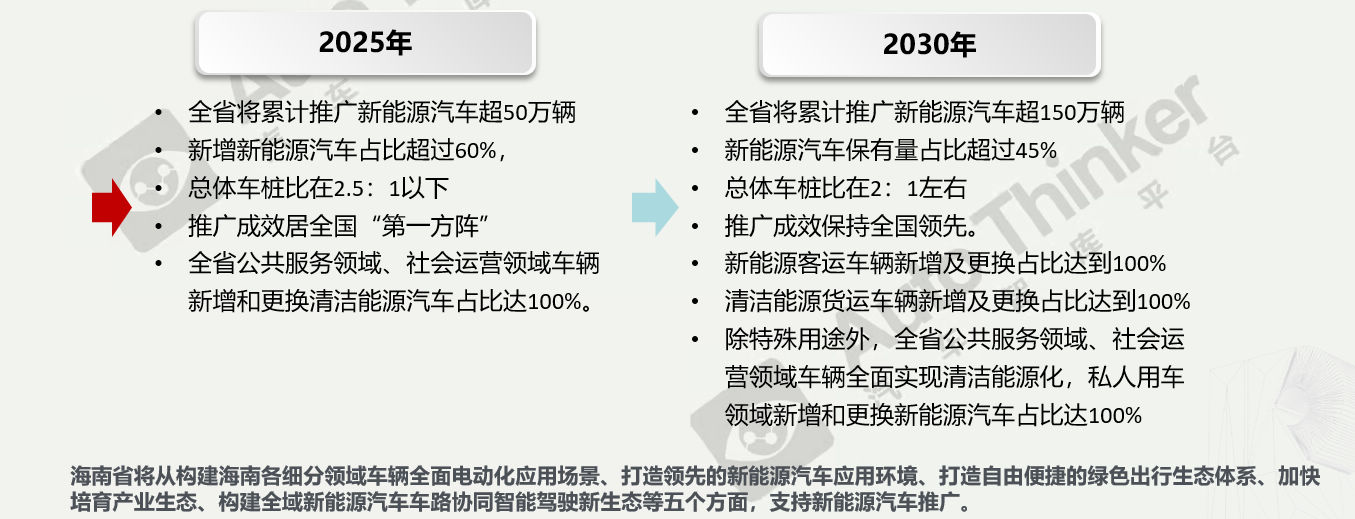 2025年

• 全省将累计推广新能源汽车超50万辆
• 新增新能源汽车占比超过60%，
• 总体车桩比在2.5：1以下
• 推广成效居全国“第一方阵”
• 全省公共服务领域、社会运营领域车辆新增和更换清洁能源汽车占比达100%。

2030年

• 全省将累计推广新能源汽车超150万辆
• 新能源汽车保有量占比超过45%
• 总体车桩比在2：1左右
• 推广成效保持全国领先。
• 新能源客运车辆新增及更换占比达到100%
• 清洁能源货运车辆新增及更换占比达到100%
• 除特殊用途外，全省公共服务领域、社会运营领域车辆全面实现清洁能源化，私人用车领域新增和更换新能源汽车占比达100%

海南省将从构建海南各细分领域车辆全面电动化应用场景、打造领先的新能源汽车应用环境、打造自由便捷的绿色出行生态体系、加快培育产业生态、构建全域新能源汽车车路协同智能驾驶新生态等五个方面，支持新能源汽车推广。

AutoThinker 平台